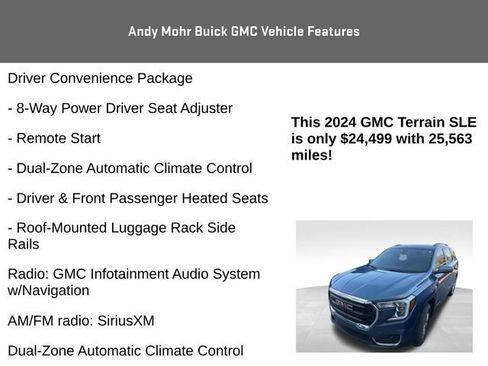 Andy Mohr Buick GMC Vehicle Features

Driver Convenience Package

- 8-Way Power Driver Seat Adjuster

- Remote Start

- Dual-Zone Automatic Climate Control

- Driver & Front Passenger Heated Seats

- Roof-Mounted Luggage Rack Side Rails

Radio: GMC Infotainment Audio System w/Navigation

AM/FM radio: SiriusXM

Dual-Zone Automatic Climate Control

This 2024 GMC Terrain SLE is only $24,499 with 25,563 miles!

GMC